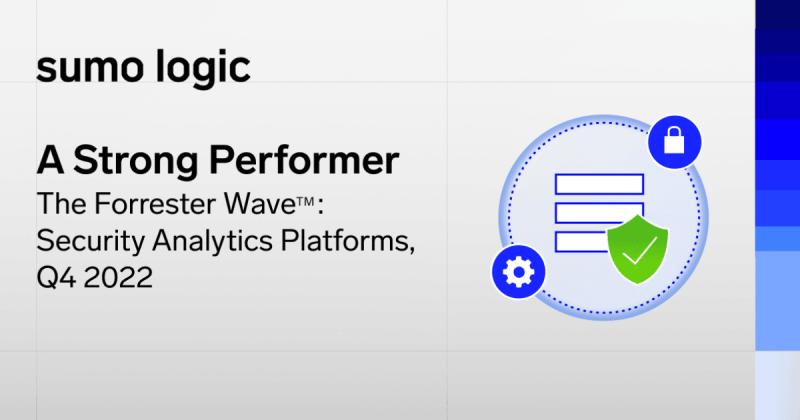 sumo logic

A Strong Performer

The Forrester Wave™: Security Analytics Platforms, Q4 2022